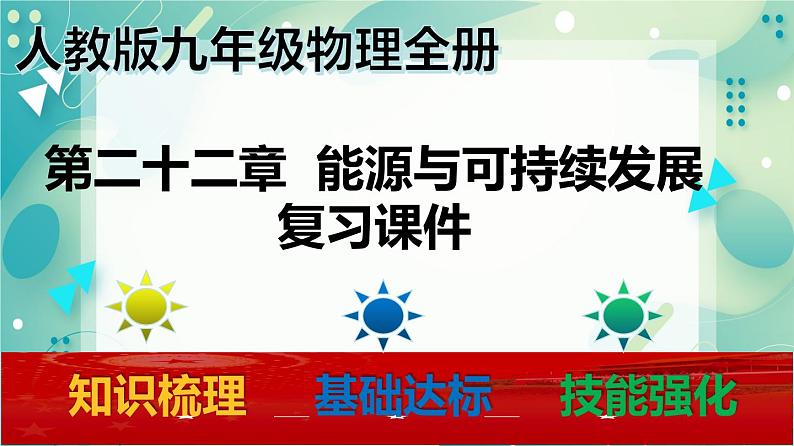 人教版九年级物理全册

第二十二章 能源与可持续发展
复习课件

知识梳理 基础达标 技能强化